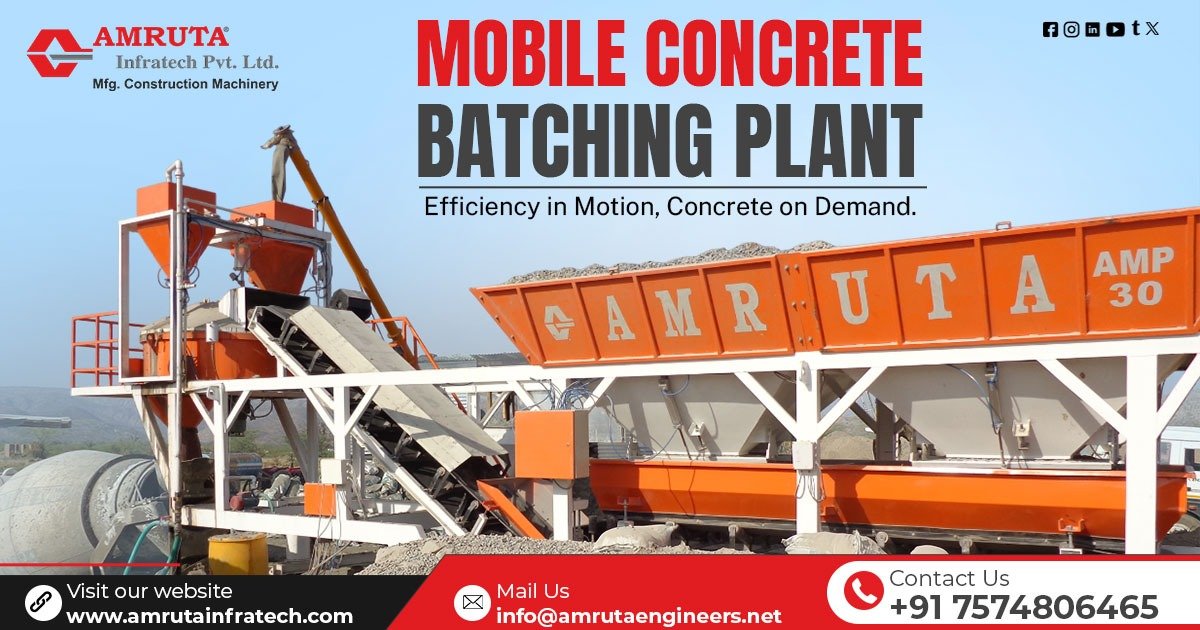 AMRUTA®
Infratech Pvt. Ltd.
Mfg. Construction Machinery

MOBILE CONCRETE
BATCHING PLANT

Efficiency in Motion, Concrete on Demand.

AMRUTA
AMP 30

Visit our website
www.amrutainfratech.com

Mail Us
info@amrutaengineers.net

Contact Us
+91 7574806465